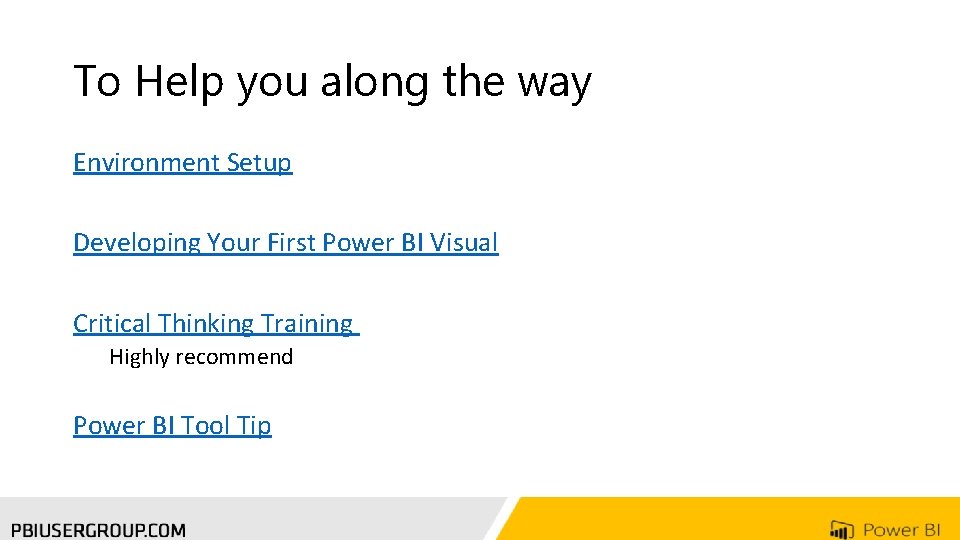 To Help you along the way

Environment Setup

Developing Your First Power BI Visual

Critical Thinking Training
Highly recommend

Power BI Tool Tip

PBIUSERGROUP.COM

Power BI